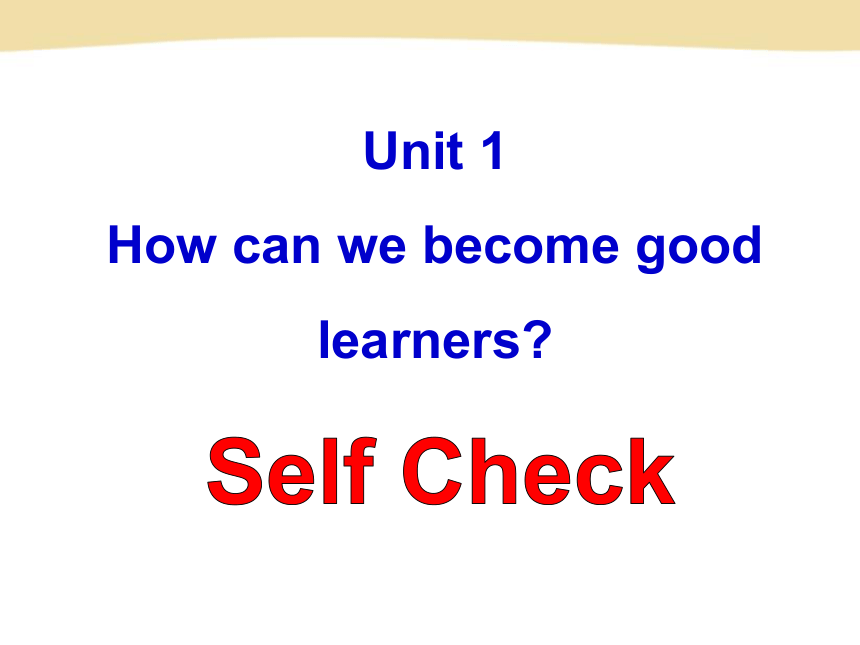 Unit 1

How can we become good learners?

Self Check